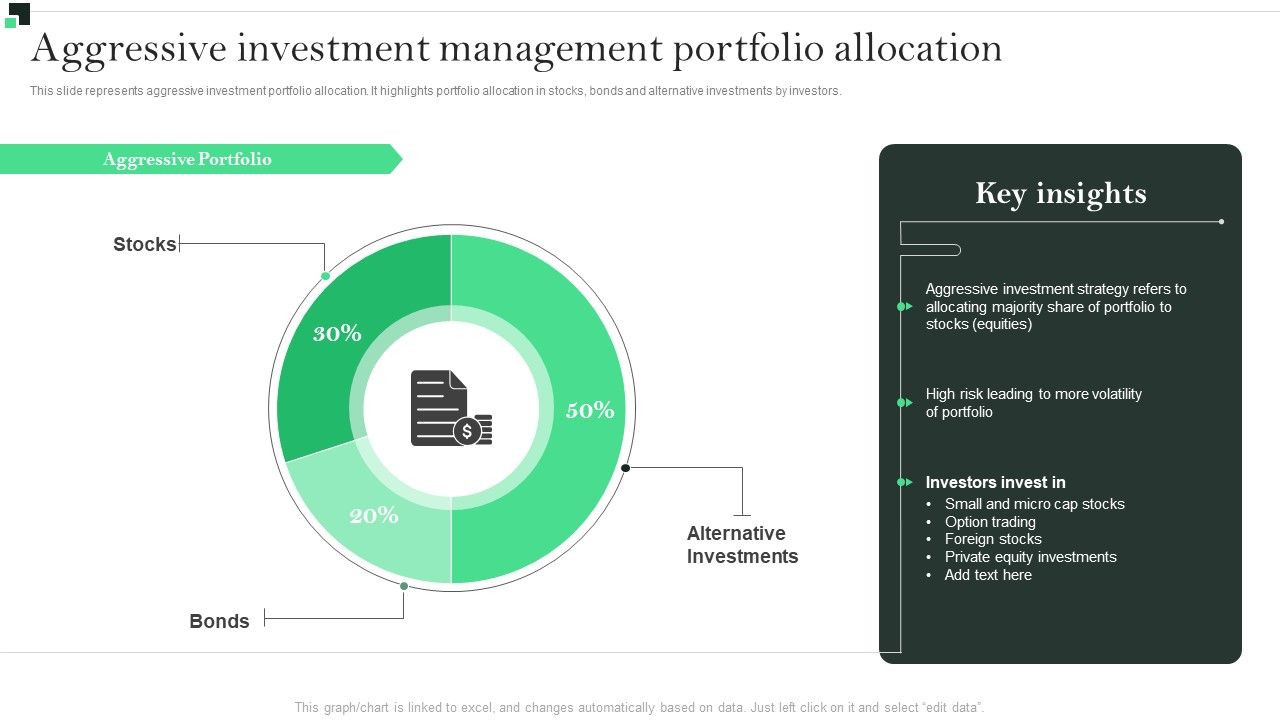 Aggressive investment management portfolio allocation

This slide represents aggressive investment portfolio allocation. It highlights portfolio allocation in stocks, bonds and alternative investments by investors.

Aggressive Portfolio

Stocks

30%

50%

20%

Alternative Investments

Bonds

Key insights

Aggressive investment strategy refers to allocating majority share of portfolio to stocks (equities)

High risk leading to more volatility of portfolio

Investors invest in
• Small and micro cap stocks
• Option trading
• Foreign stocks
• Private equity investments
• Add text here

This graph/chart is linked to excel, and changes automatically based on data. Just left click on it and select "edit data".